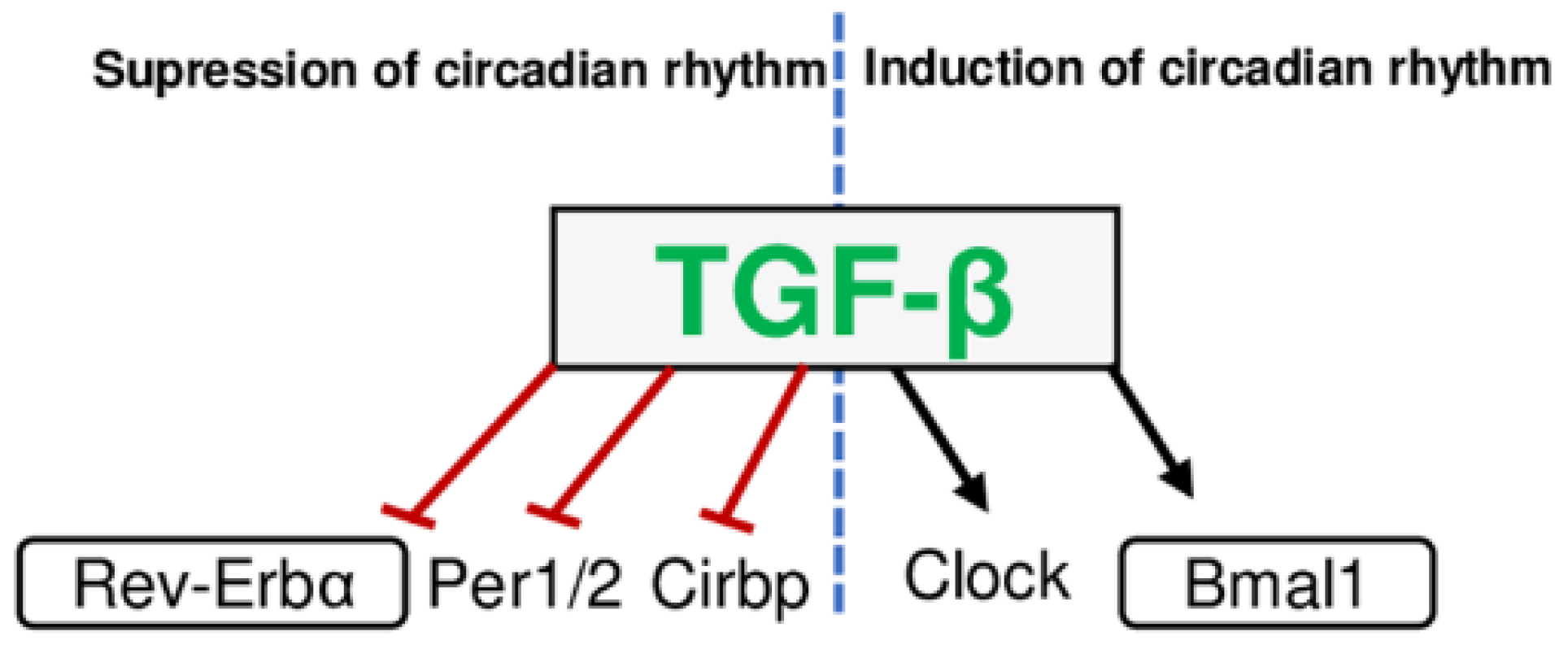 Supression of circadian rhythm

Induction of circadian rhythm

TGF-β

Rev-Erbα Per1/2 Cirbp Clock Bmal1